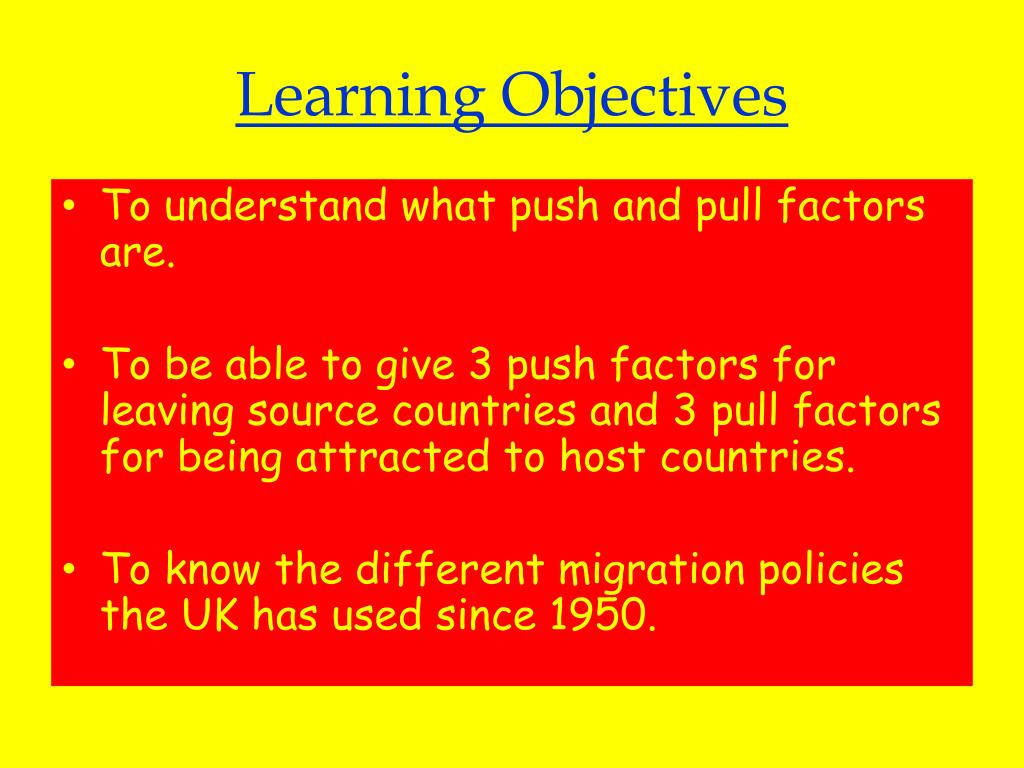 Learning Objectives

• To understand what push and pull factors are.

• To be able to give 3 push factors for leaving source countries and 3 pull factors for being attracted to host countries.

• To know the different migration policies the UK has used since 1950.